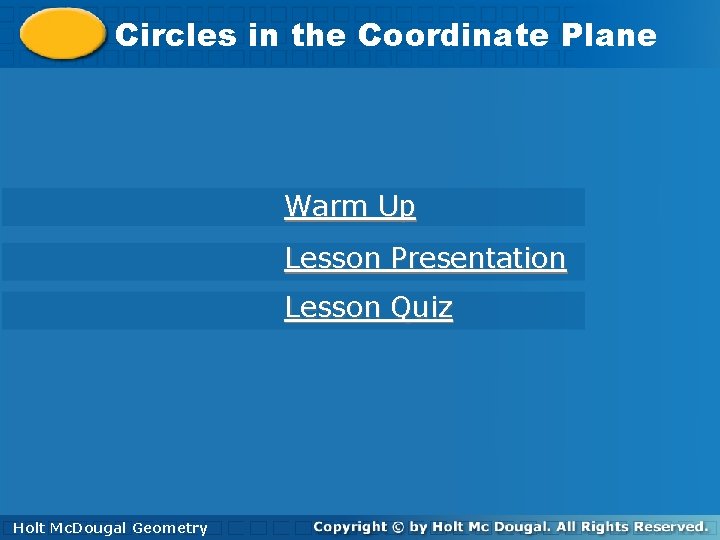 Circles in the Coordinate Plane

Warm Up

Lesson Presentation

Lesson Quiz

Holt McDougal Geometry

Copyright © by Holt Mc Dougal. All Rights Reserved.